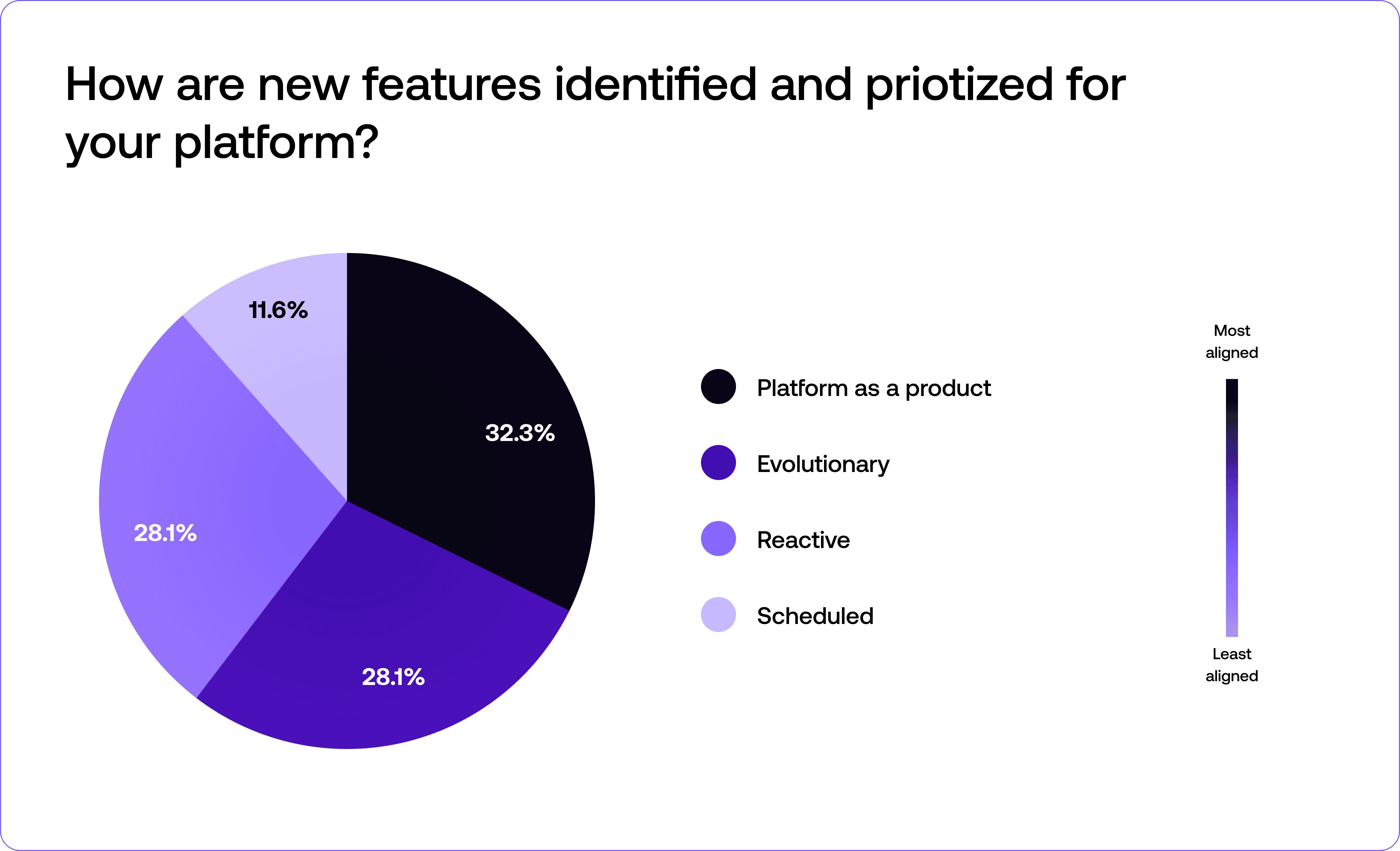 How are new features identified and priotized for your platform?

11.6%

32.3%

28.1%

28.1%

Platform as a product

Evolutionary

Reactive

Scheduled

Most aligned

Least aligned